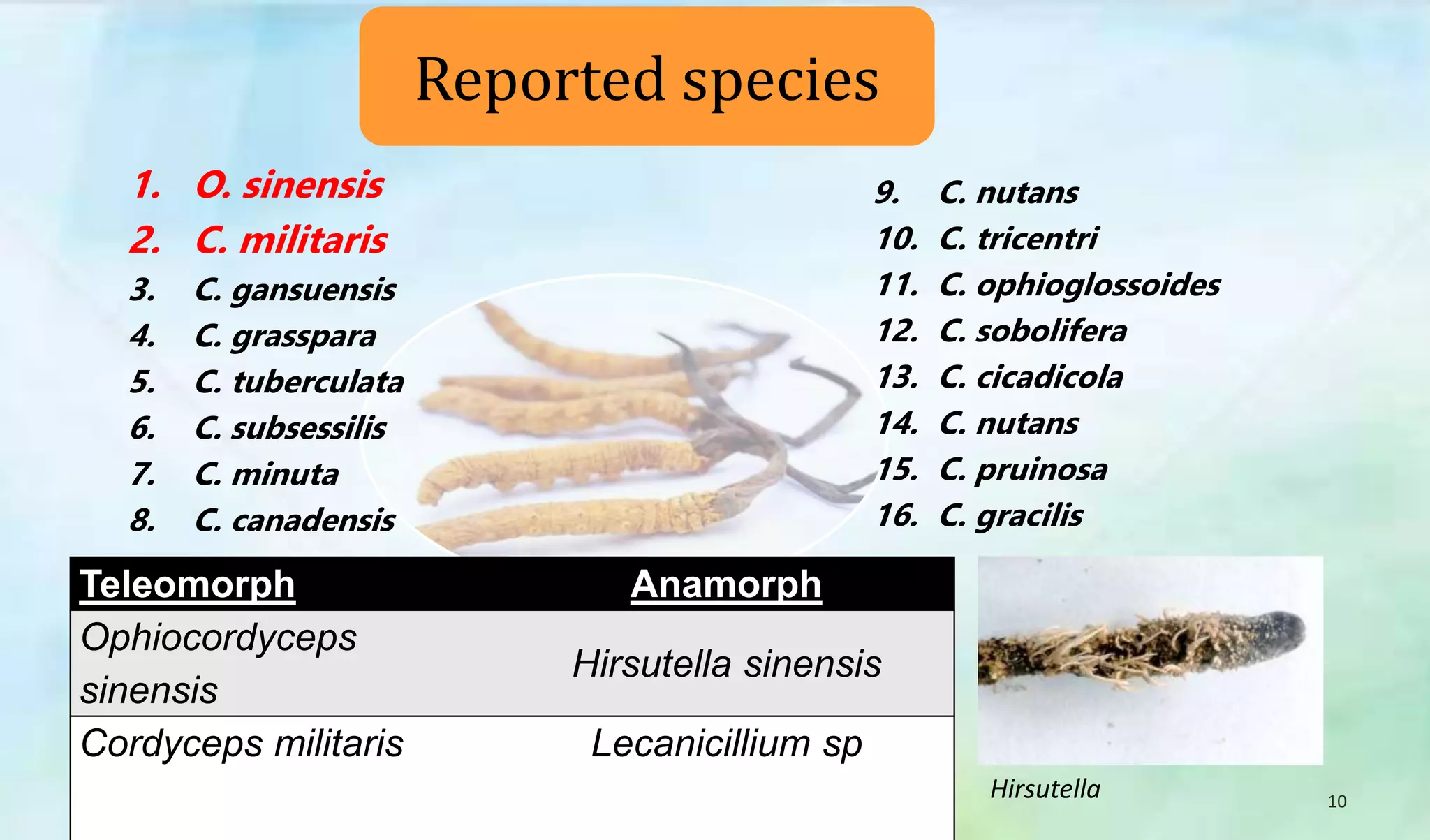 Reported species

1. O. sinensis
2. C. militaris
3. C. gansuensis
4. C. grasspara
5. C. tuberculata
6. C. subsessilis
7. C. minuta
8. C. canadensis

9. C. nutans
10. C. tricentri
11. C. ophioglossoides
12. C. sobolifera
13. C. cicadicola
14. C. nutans
15. C. pruinosa
16. C. gracilis

| Teleomorph | Anamorph |
|---|---|
| Ophiocordyceps sinensis | Hirsutella sinensis |
| Cordyceps militaris | Lecanicillium sp |

Hirsutella

10